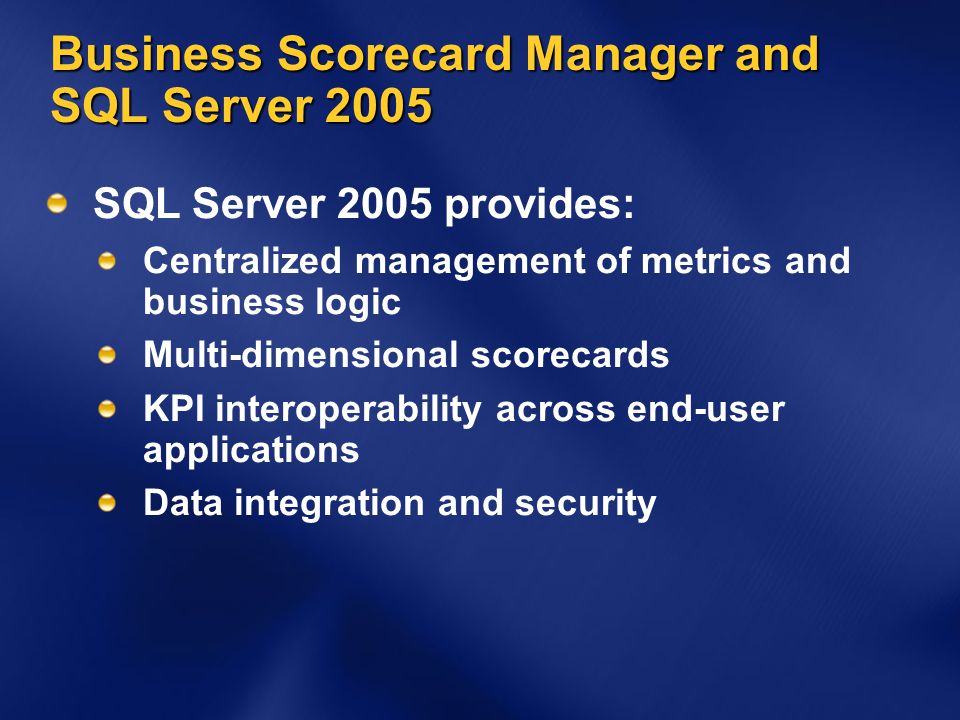 Business Scorecard Manager and SQL Server 2005

SQL Server 2005 provides:

Centralized management of metrics and business logic

Multi-dimensional scorecards

KPI interoperability across end-user applications

Data integration and security